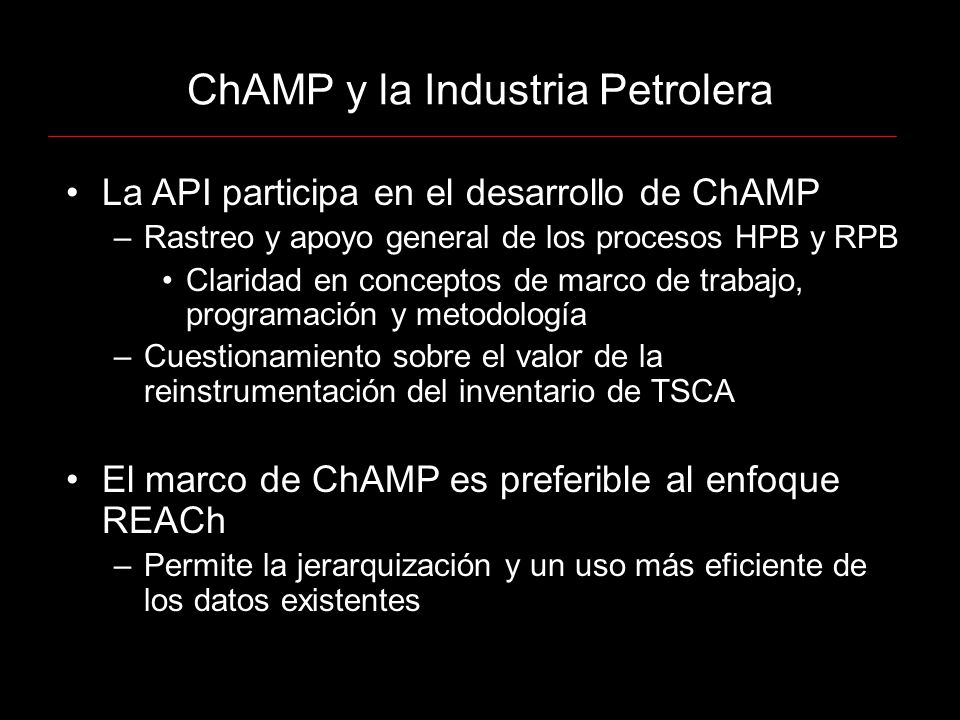 ChAMP y la Industria Petrolera

• La API participa en el desarrollo de ChAMP
– Rastreo y apoyo general de los procesos HPB y RPB
• Claridad en conceptos de marco de trabajo, programación y metodología
– Cuestionamiento sobre el valor de la reinstrumentación del inventario de TSCA

• El marco de ChAMP es preferible al enfoque REACh
– Permite la jerarquización y un uso más eficiente de los datos existentes